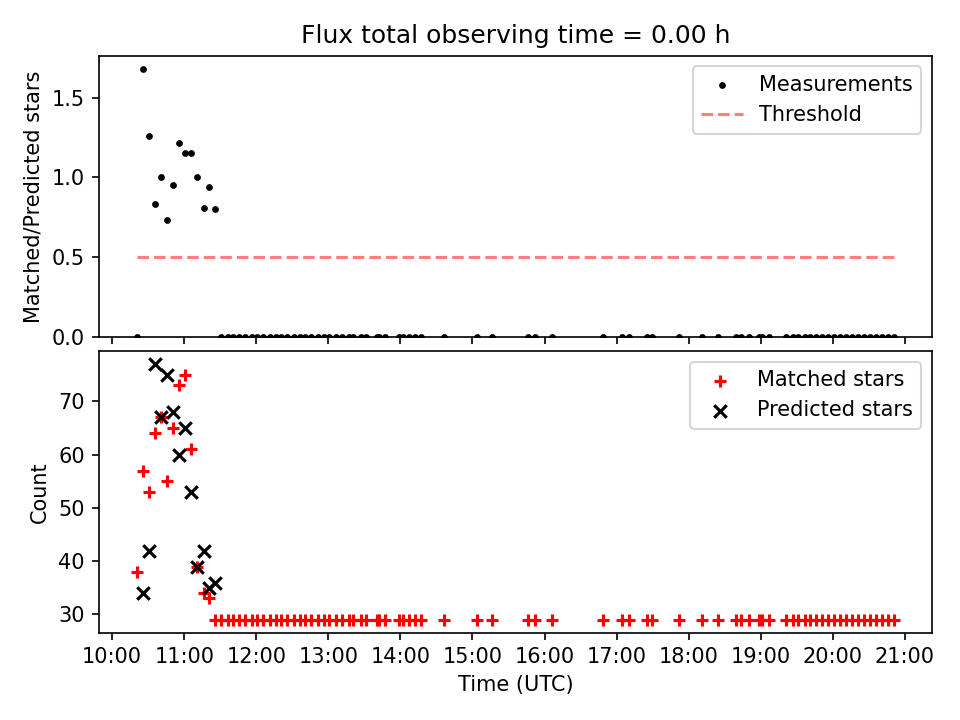 Flux total observing time = 0.00 h

Matched/Predicted stars

1.5
1.0
0.5
0.0

Measurements
Threshold

Count

70
60
50
40
30

Matched stars
Predicted stars

10:00 11:00 12:00 13:00 14:00 15:00 16:00 17:00 18:00 19:00 20:00 21:00

Time (UTC)